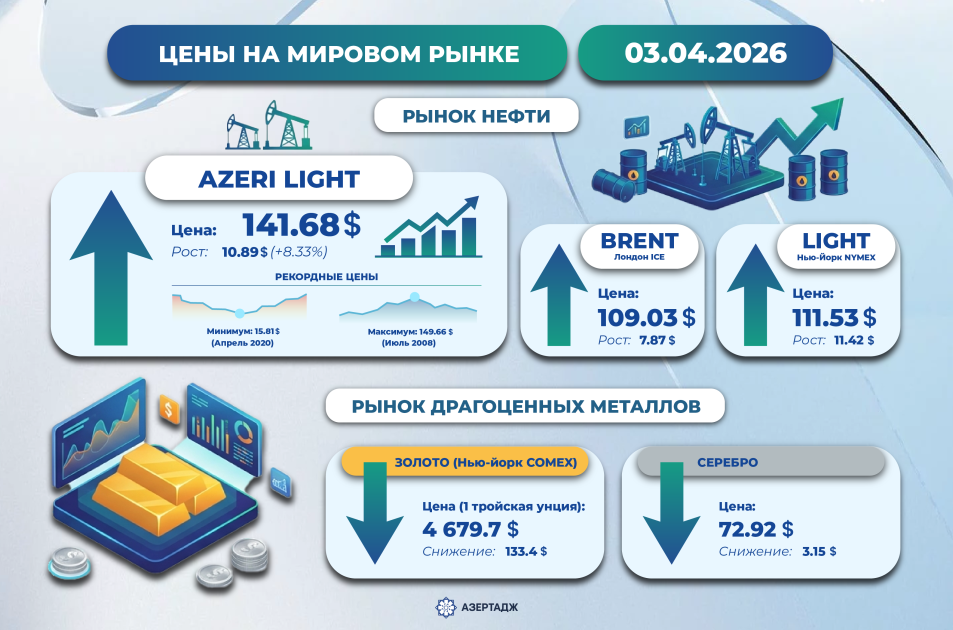 ЦЕНЫ НА МИРОВОМ РЫНКЕ

03.04.2026

РЫНОК НЕФТИ

AZERI LIGHT

Цена: 141.68 $

Рост: 10.89 $ (+8.33%)

РЕКОРДНЫЕ ЦЕНЫ

Минимум: 15.81 $ (Апрель 2020)

Максимум: 149.66 $ (Июль 2008)

BRENT
Лондон ICE

Цена:
109.03 $
Рост: 7.87 $

LIGHT
Нью-Йорк NYMEX

Цена:
111.53 $
Рост: 11.42 $

РЫНОК ДРАГОЦЕННЫХ МЕТАЛЛОВ

ЗОЛОТО (Нью-йорк COMEX)

Цена (1 тройская унция):
4 679.7 $
Снижение: 133.4 $

СЕРЕБРО

Цена:
72.92 $
Снижение: 3.15 $

АЗЕРТАДЖ